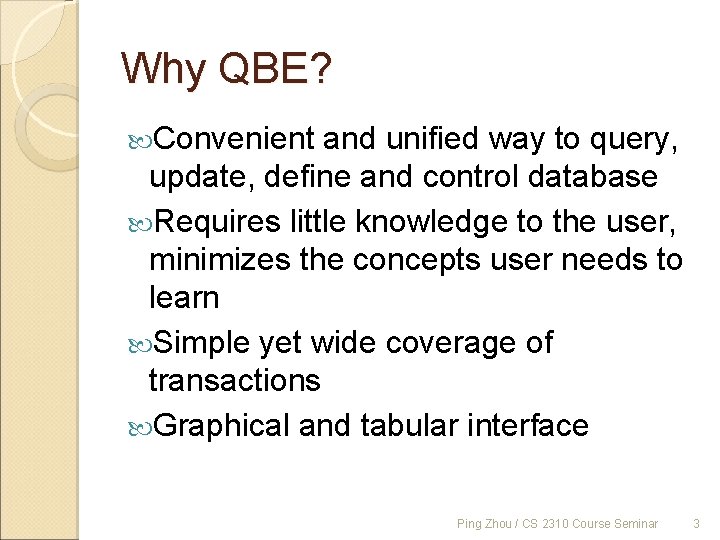 Why QBE?

Convenient and unified way to query, update, define and control database

Requires little knowledge to the user, minimizes the concepts user needs to learn

Simple yet wide coverage of transactions

Graphical and tabular interface

Ping Zhou / CS 2310 Course Seminar 3